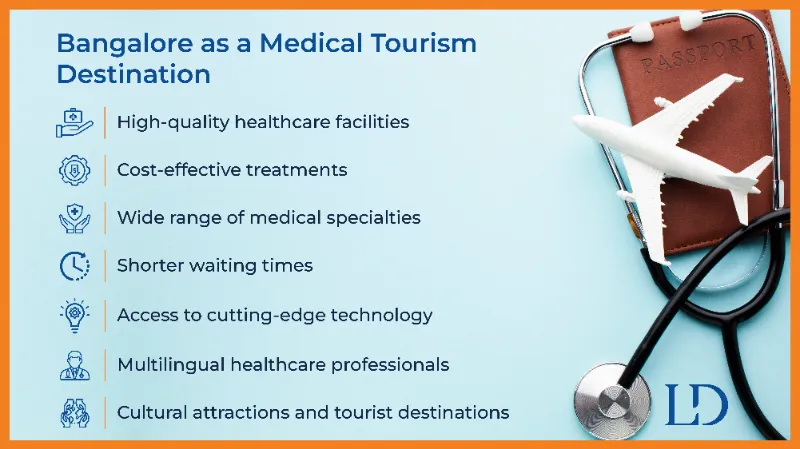 Bangalore as a Medical Tourism Destination

High-quality healthcare facilities

Cost-effective treatments

Wide range of medical specialties

Shorter waiting times

Access to cutting-edge technology

Multilingual healthcare professionals

Cultural attractions and tourist destinations

PASSPORT

LD